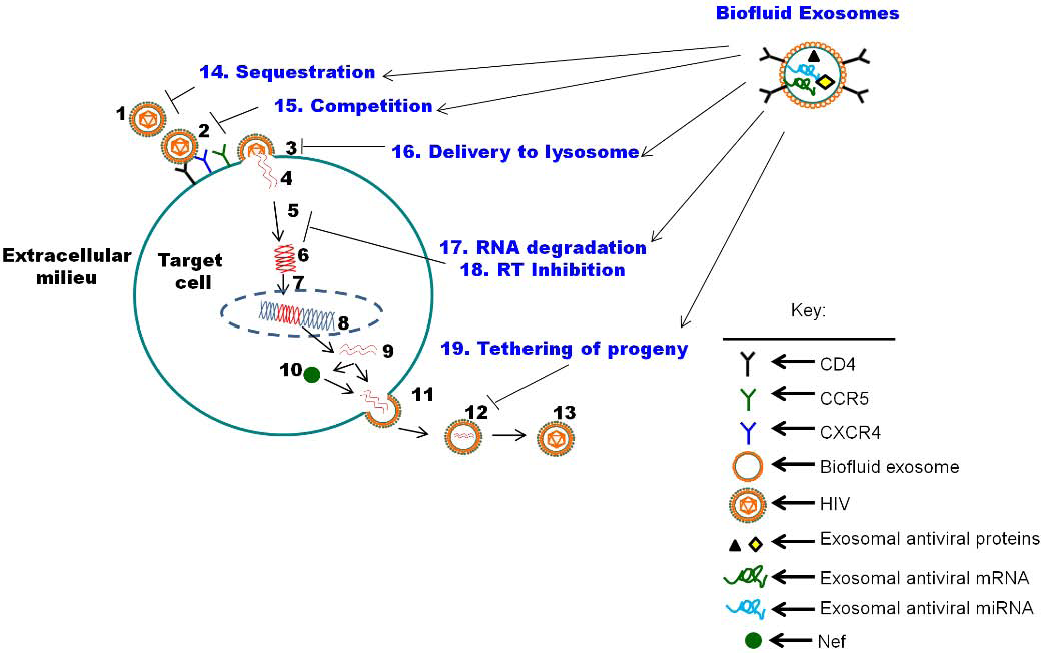 Biofluid Exosomes

14. Sequestration

15. Competition

16. Delivery to lysosome

17. RNA degradation

18. RT Inhibition

19. Tethering of progeny

1

2

3

4

5

6

7

8

9

10

11

12

13

Extracellular milieu

Target cell

Key:

CD4

CCR5

CXCR4

Biofluid exosome

HIV

Exosomal antiviral proteins

Exosomal antiviral mRNA

Exosomal antiviral miRNA

Nef